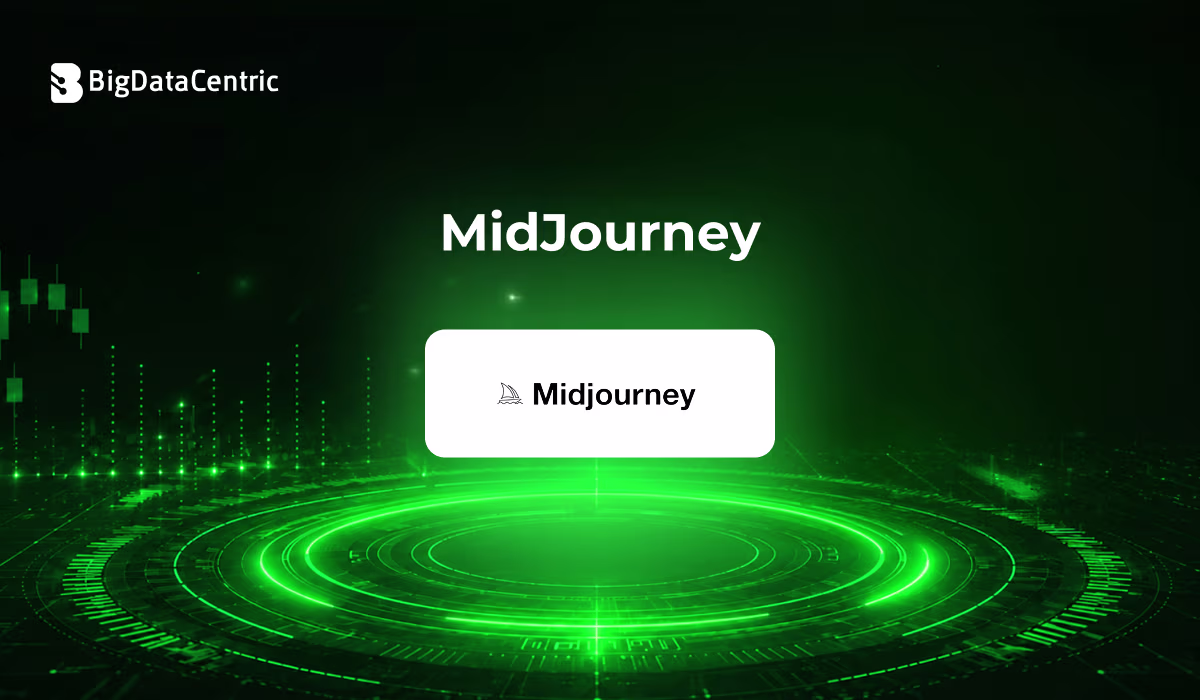 BigDataCentric

MidJourney

Midjourney